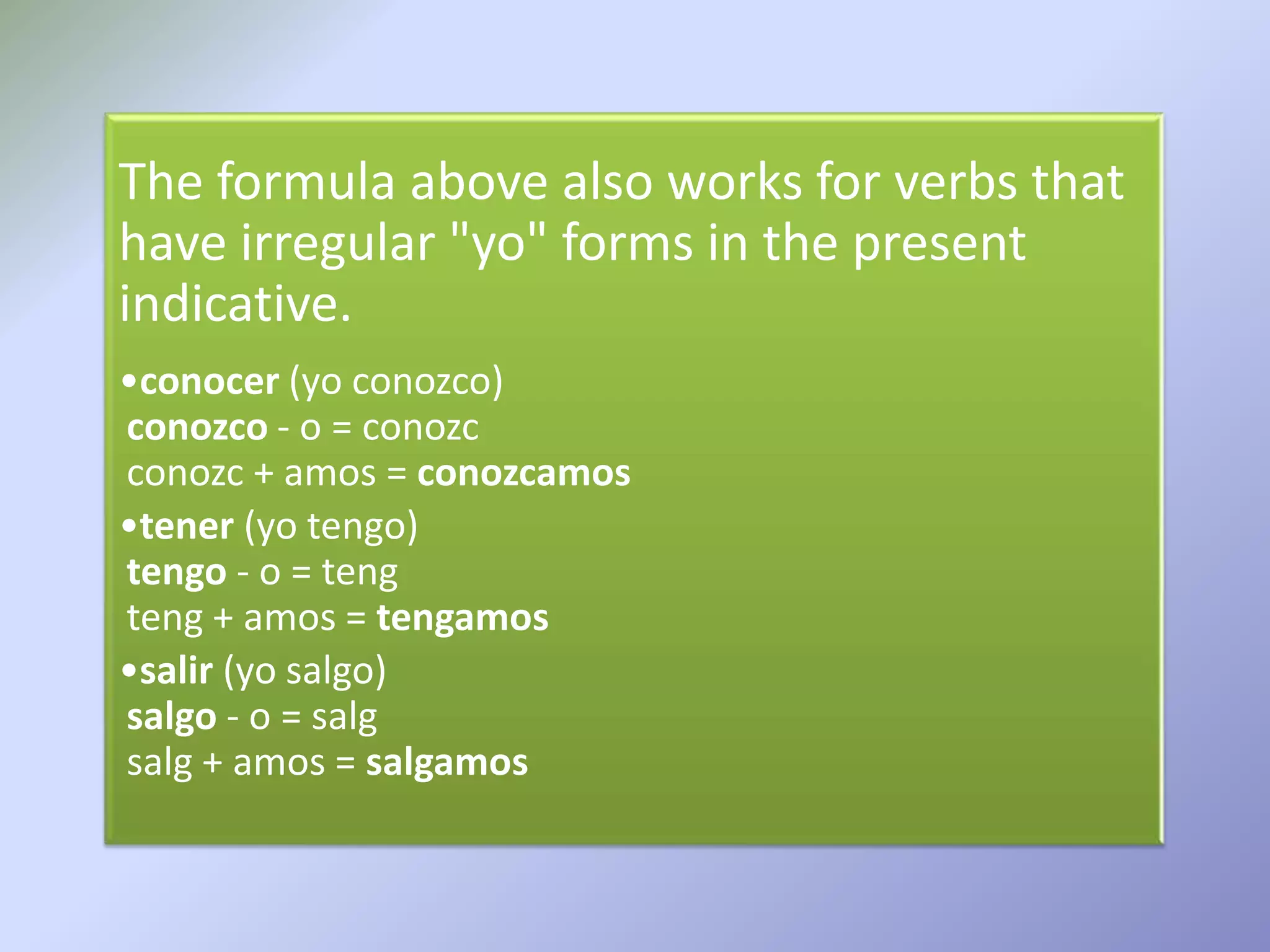 The formula above also works for verbs that have irregular "yo" forms in the present indicative.

•conocer (yo conozco)
conozco - o = conozc
conozc + amos = conozcamos

•tener (yo tengo)
tengo - o = teng
teng + amos = tengamos

•salir (yo salgo)
salgo - o = salg
salg + amos = salgamos